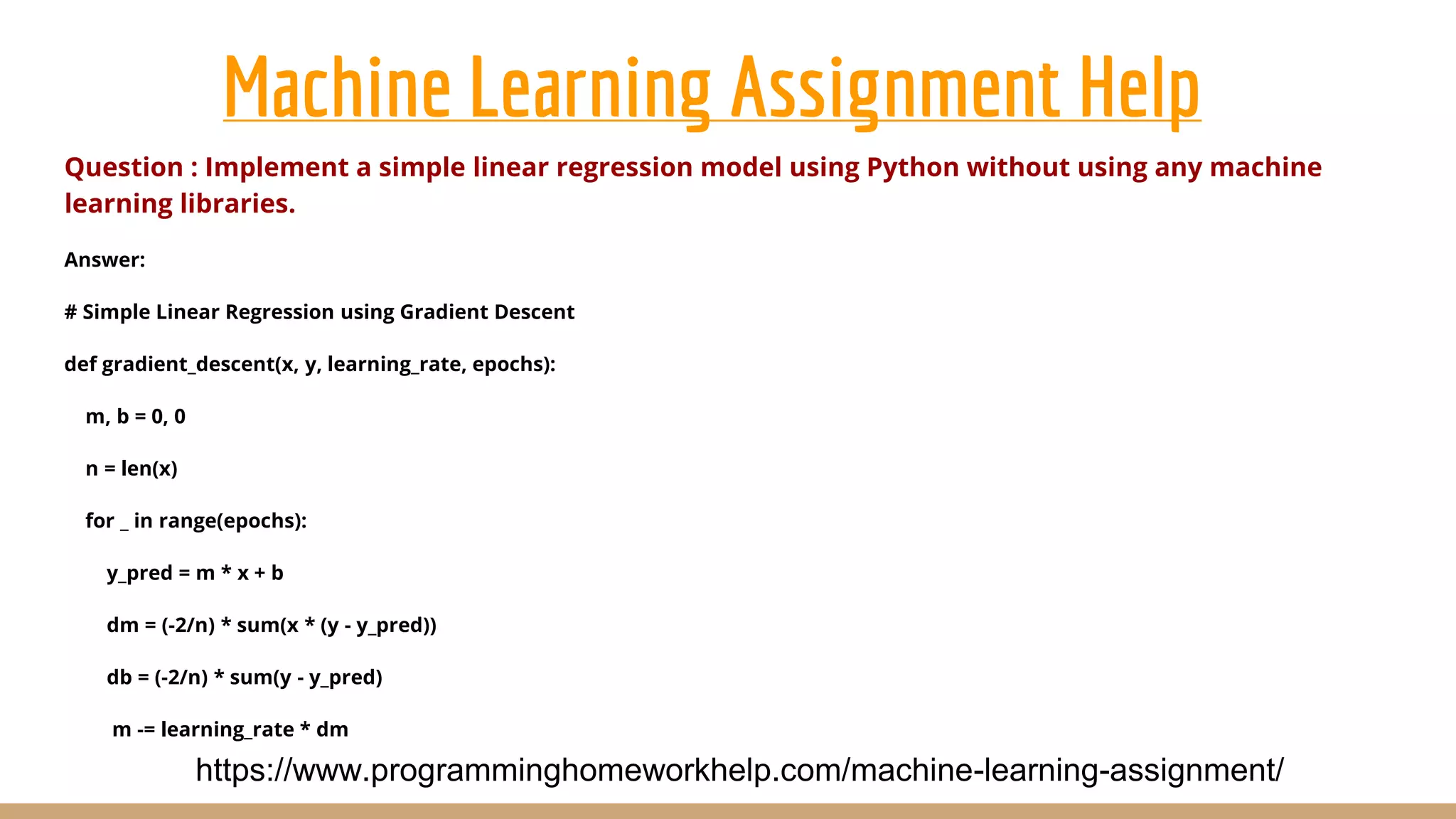 Machine Learning Assignment Help

Question : Implement a simple linear regression model using Python without using any machine learning libraries.

Answer:

# Simple Linear Regression using Gradient Descent

def gradient_descent(x, y, learning_rate, epochs):

m, b = 0, 0

n = len(x)

for _ in range(epochs):

y_pred = m * x + b

dm = (-2/n) * sum(x * (y - y_pred))

db = (-2/n) * sum(y - y_pred)

m -= learning_rate * dm

https://www.programminghomeworkhelp.com/machine-learning-assignment/